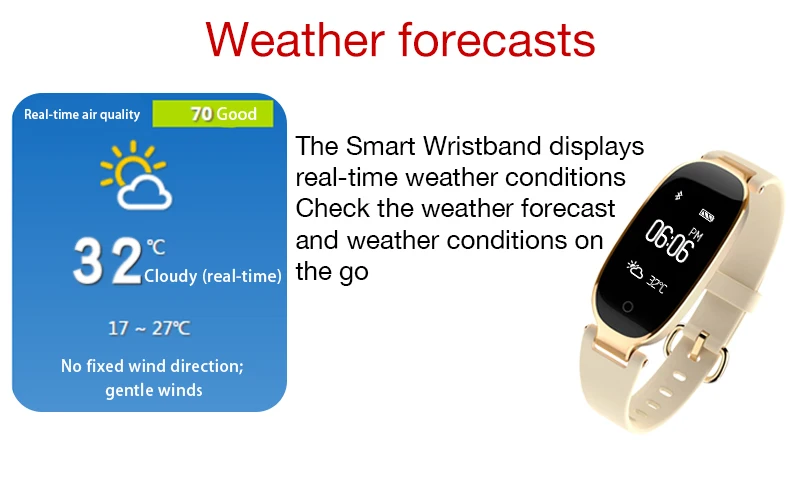 Weather forecasts

Real-time air quality 70 Good

32 ℃ Cloudy (real-time)

17 ~ 27℃

No fixed wind direction; gentle winds

The Smart Wristband displays real-time weather conditions Check the weather forecast and weather conditions on the go

06:06 PM

32℃